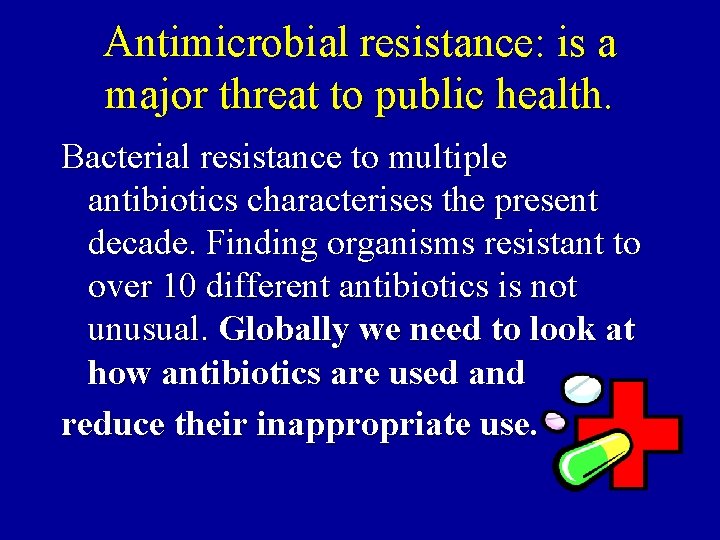 Antimicrobial resistance: is a major threat to public health.

Bacterial resistance to multiple antibiotics characterises the present decade. Finding organisms resistant to over 10 different antibiotics is not unusual. Globally we need to look at how antibiotics are used and reduce their inappropriate use.